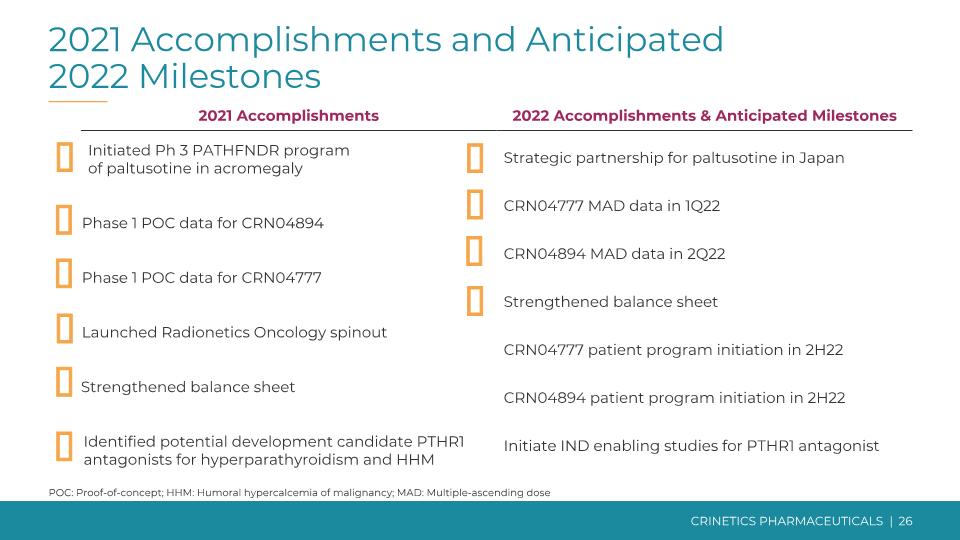 2021 Accomplishments and Anticipated 2022 Milestones

2021 Accomplishments

Initiated Ph 3 PATHFNDR program of paltusotine in acromegaly

Phase 1 POC data for CRN04894

Phase 1 POC data for CRN04777

Launched Radionetics Oncology spinout

Strengthened balance sheet

Identified potential development candidate PTHR1 antagonists for hyperparathyroidism and HHM

2022 Accomplishments & Anticipated Milestones

Strategic partnership for paltusotine in Japan

CRN04777 MAD data in 1Q22

CRN04894 MAD data in 2Q22

Strengthened balance sheet

CRN04777 patient program initiation in 2H22

CRN04894 patient program initiation in 2H22

Initiate IND enabling studies for PTHR1 antagonist

POC: Proof-of-concept; HHM: Humoral hypercalcemia of malignancy; MAD: Multiple-ascending dose

CRINETICS PHARMACEUTICALS | 26